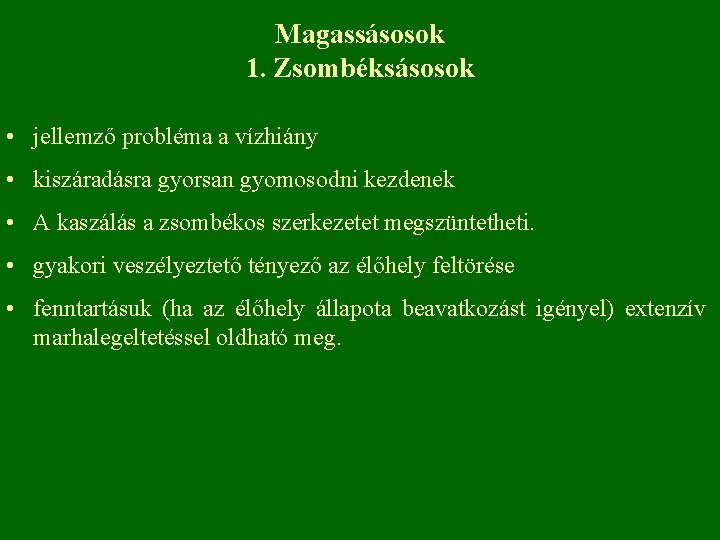 Magassásosok
1. Zsombéksásosok

• jellemző probléma a vízhiány
• kiszáradásra gyorsan gyomosodni kezdenek
• A kaszálás a zsombékos szerkezetet megszüntetheti.
• gyakori veszélyeztető tényező az élőhely feltörése
• fenntartásuk (ha az élőhely állapota beavatkozást igényel) extenzív marhalegeltetéssel oldható meg.